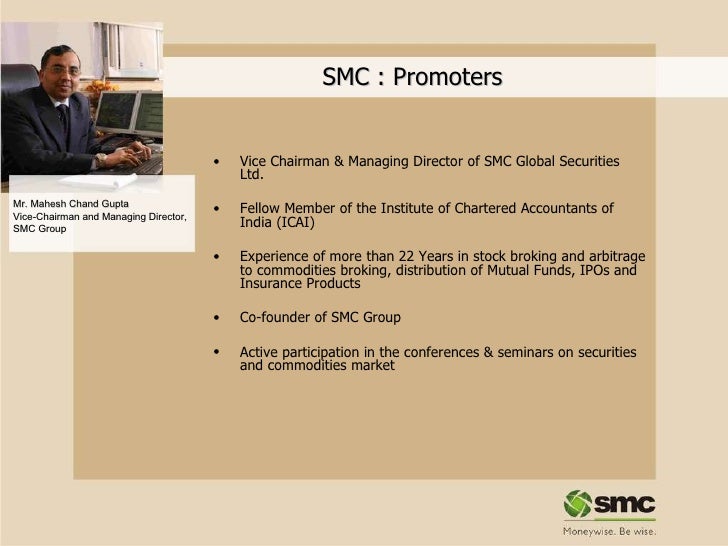 SMC : Promoters

Mr. Mahesh Chand Gupta
Vice-Chairman and Managing Director, SMC Group

• Vice Chairman & Managing Director of SMC Global Securities Ltd.

• Fellow Member of the Institute of Chartered Accountants of India (ICAI)

• Experience of more than 22 Years in stock broking and arbitrage to commodities broking, distribution of Mutual Funds, IPOs and Insurance Products

• Co-founder of SMC Group

• Active participation in the conferences & seminars on securities and commodities market

smc
Moneywise. Be wise.